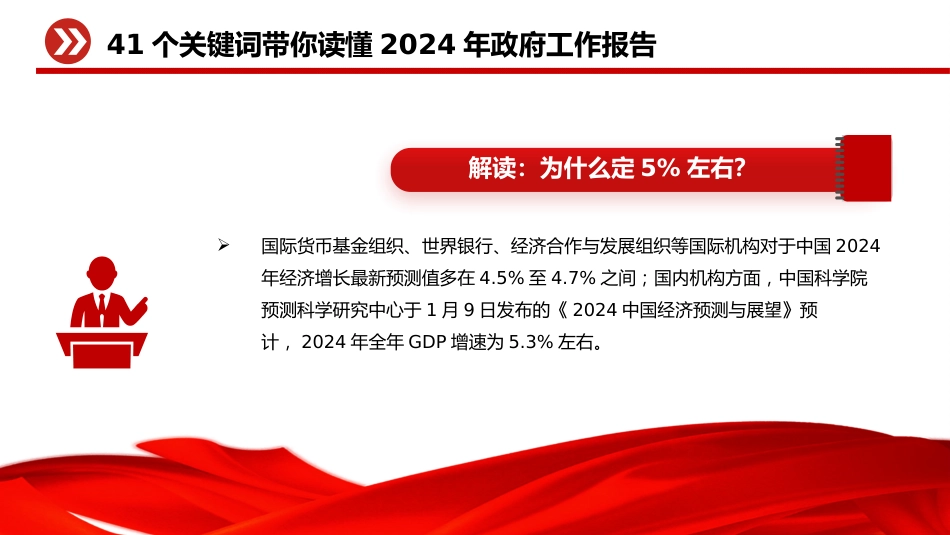 41 个关键词带你读懂 2024 年政府工作报告

解读：为什么定 5% 左右?

➢ 国际货币基金组织、世界银行、经济合作与发展组织等国际机构对于中国 2024 年经济增长最新预测值多在 4.5% 至 4.7% 之间；国内机构方面，中国科学院预测科学研究中心于 1 月 9 日发布的《 2024 中国经济预测与展望》预计， 2024 年全年 GDP 增速为 5.3% 左右。